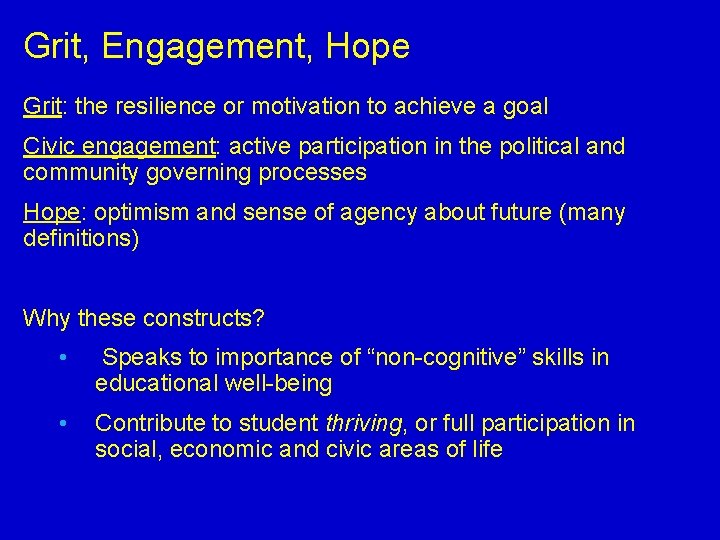 Grit, Engagement, Hope

Grit: the resilience or motivation to achieve a goal

Civic engagement: active participation in the political and community governing processes

Hope: optimism and sense of agency about future (many definitions)

Why these constructs?

• Speaks to importance of “non-cognitive” skills in educational well-being

• Contribute to student thriving, or full participation in social, economic and civic areas of life